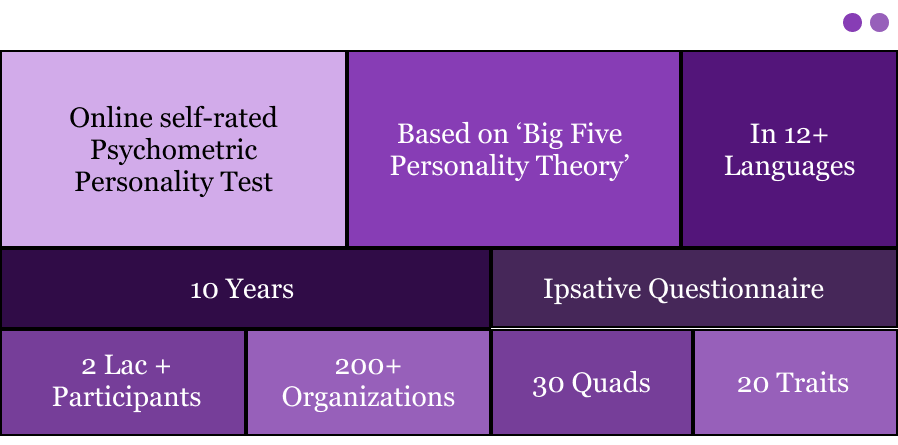 Online self-rated Psychometric Personality Test

Based on ‘Big Five Personality Theory’

In 12+ Languages

10 Years

Ipsative Questionnaire

2 Lac + Participants

200+ Organizations

30 Quads

20 Traits